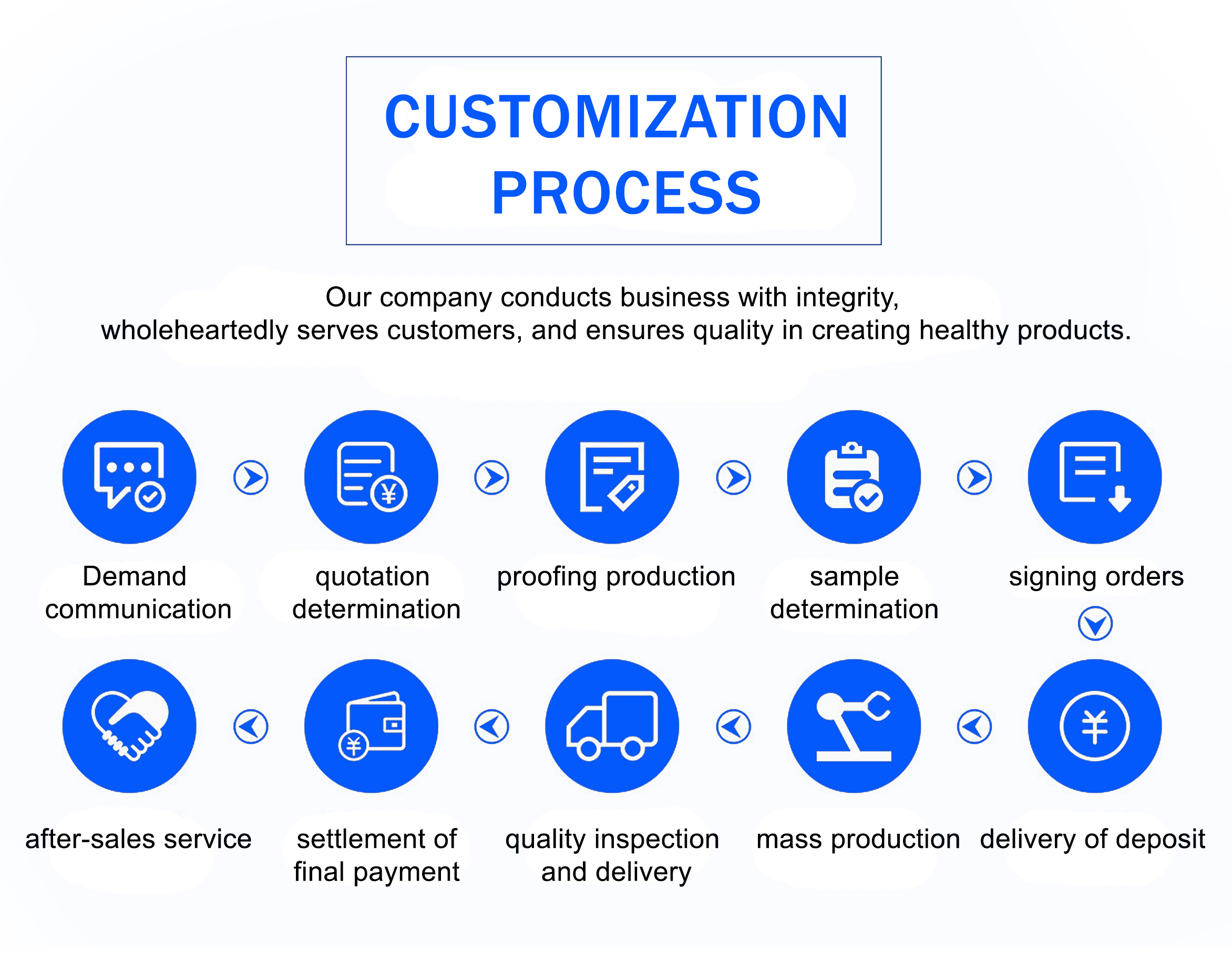 CUSTOMIZATION PROCESS

Our company conducts business with integrity, wholeheartedly serves customers, and ensures quality in creating healthy products.

Demand communication

quotation determination

proofing production

sample determination

signing orders

after-sales service

settlement of final payment

quality inspection and delivery

mass production

delivery of deposit